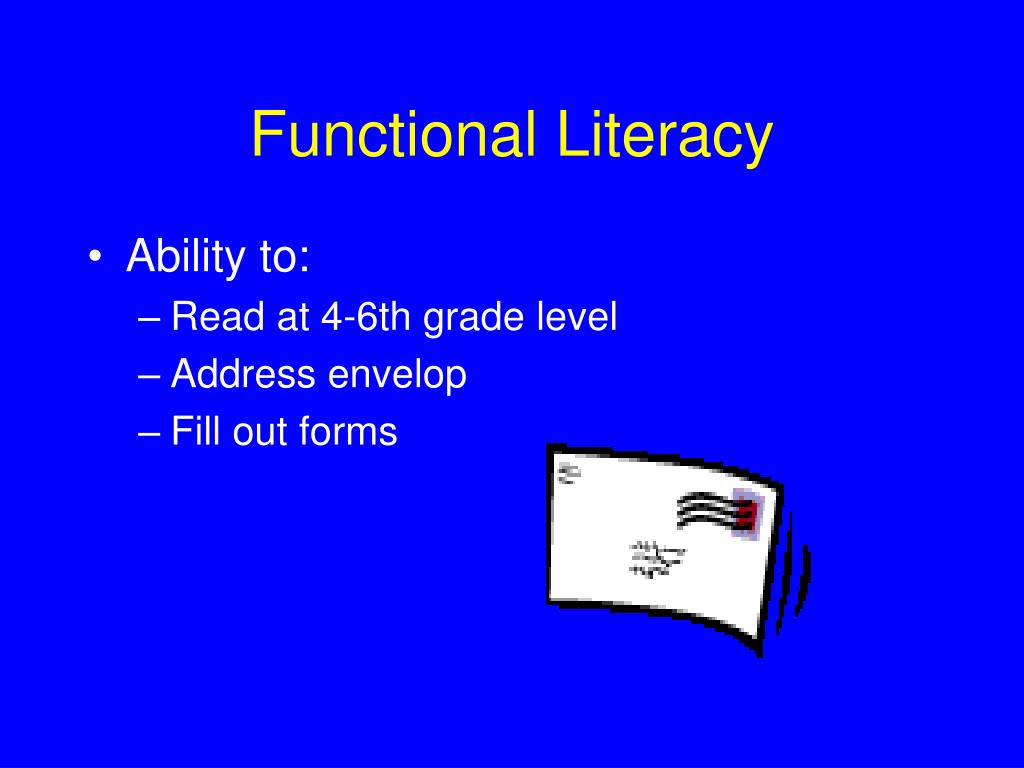 Functional Literacy

• Ability to:
– Read at 4-6th grade level
– Address envelop
– Fill out forms